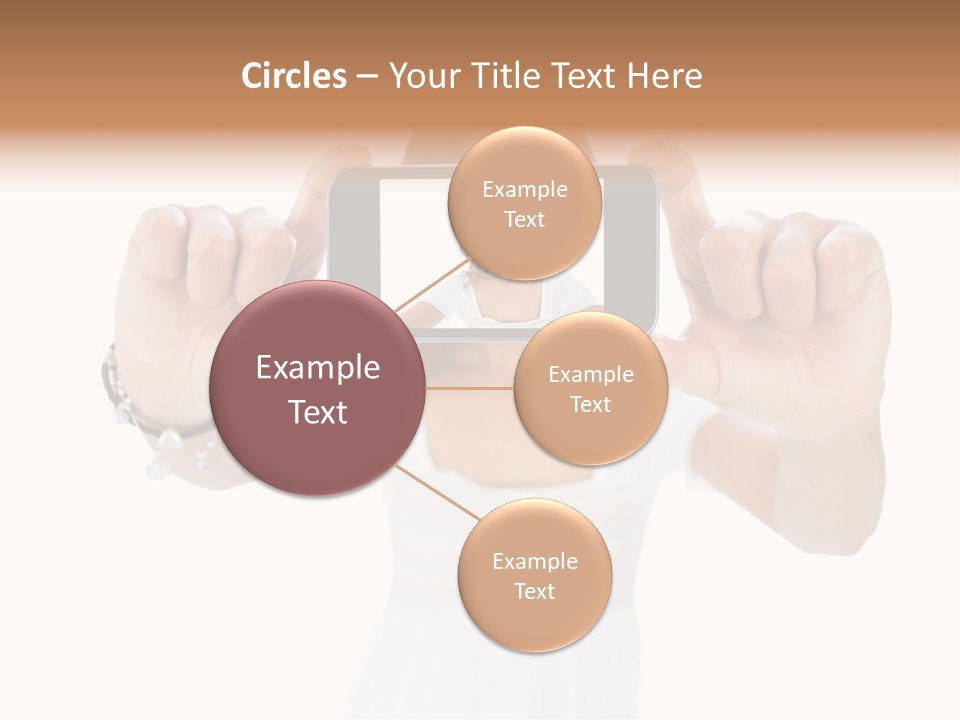 Circles – Your Title Text Here

Example Text

Example Text

Example Text

Example Text